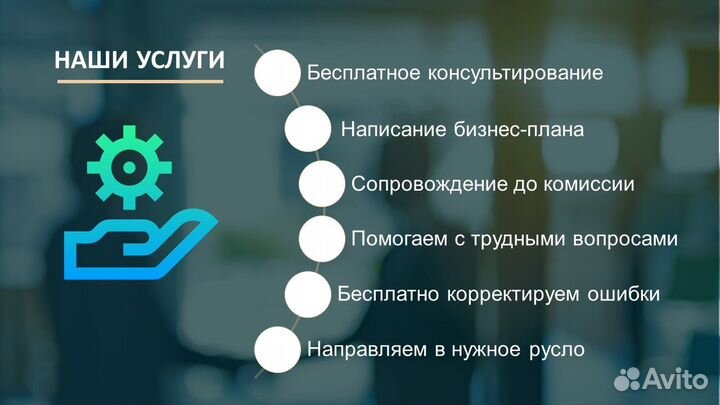 НАШИ УСЛУГИ

Бесплатное консультирование

Написание бизнес-плана

Сопровождение до комиссии

Помогаем с трудными вопросами

Бесплатно корректируем ошибки

Направляем в нужное русло

Avito